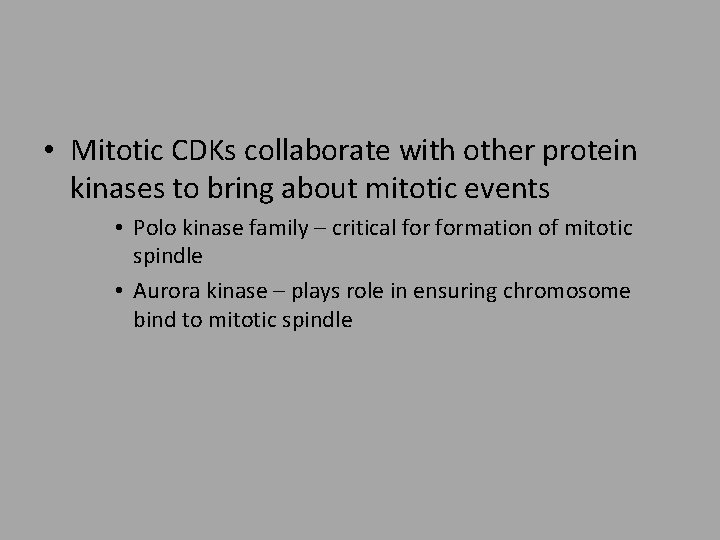 • Mitotic CDKs collaborate with other protein kinases to bring about mitotic events

• Polo kinase family – critical for formation of mitotic spindle

• Aurora kinase – plays role in ensuring chromosome bind to mitotic spindle